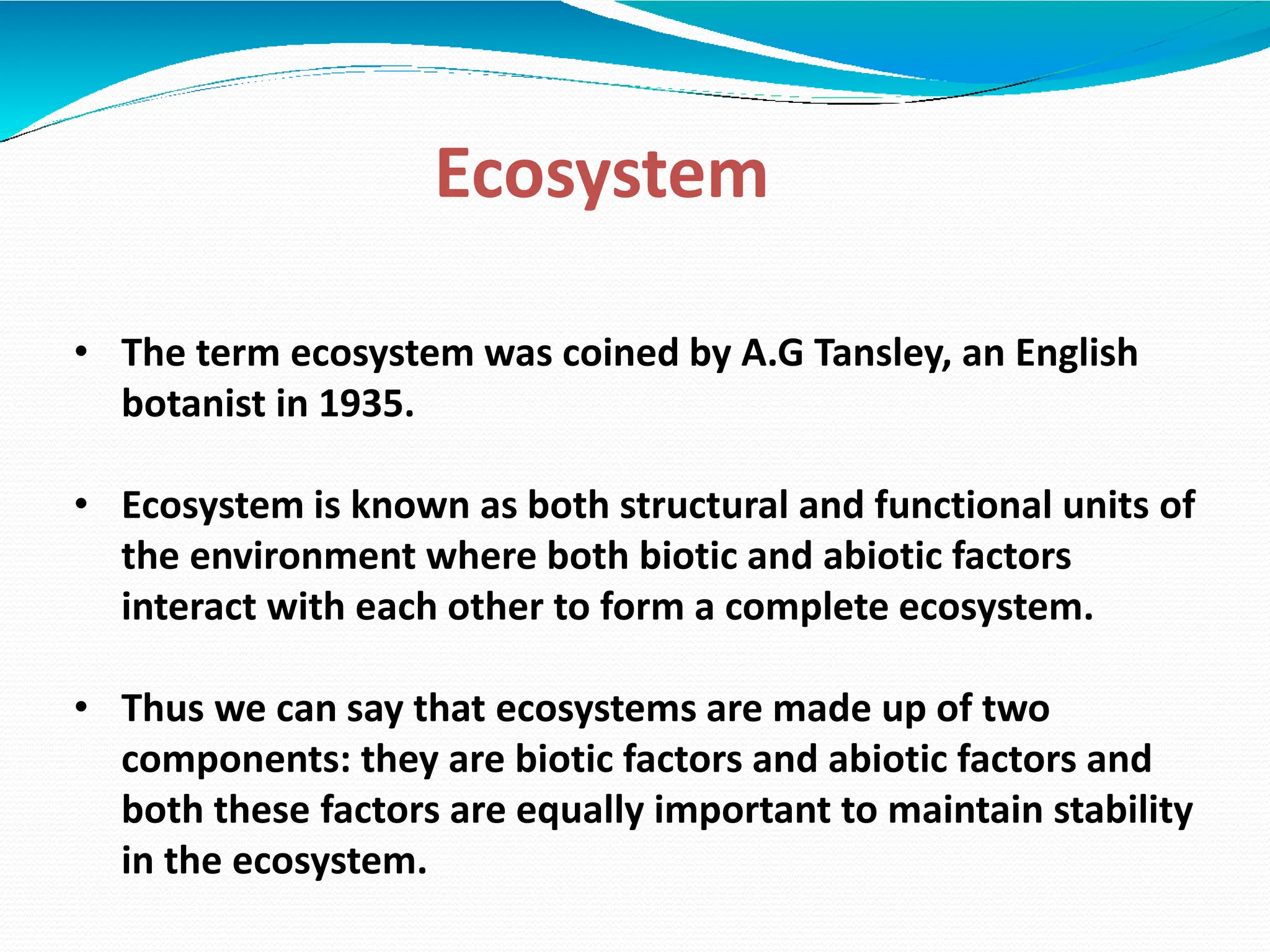 Ecosystem

• The term ecosystem was coined by A.G Tansley, an English botanist in 1935.

• Ecosystem is known as both structural and functional units of the environment where both biotic and abiotic factors interact with each other to form a complete ecosystem.

• Thus we can say that ecosystems are made up of two components: they are biotic factors and abiotic factors and both these factors are equally important to maintain stability in the ecosystem.